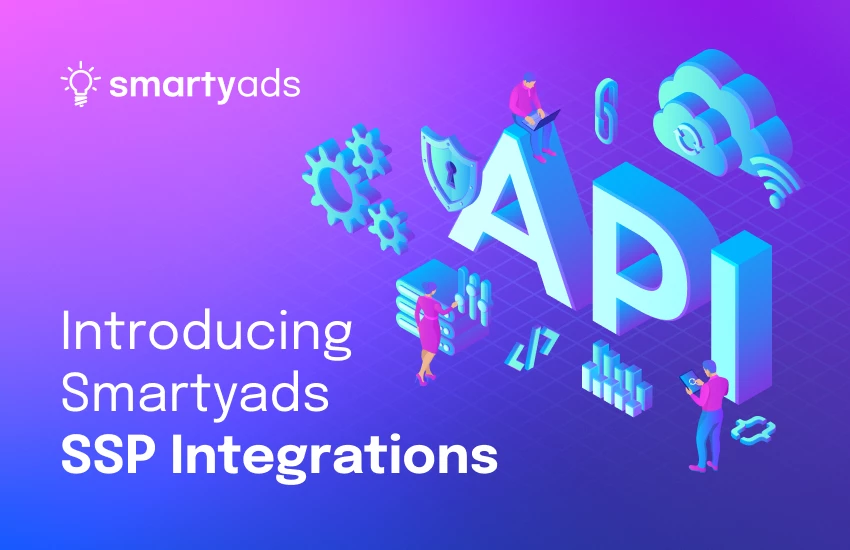 smartyads

API

Introducing Smartyads SSP Integrations